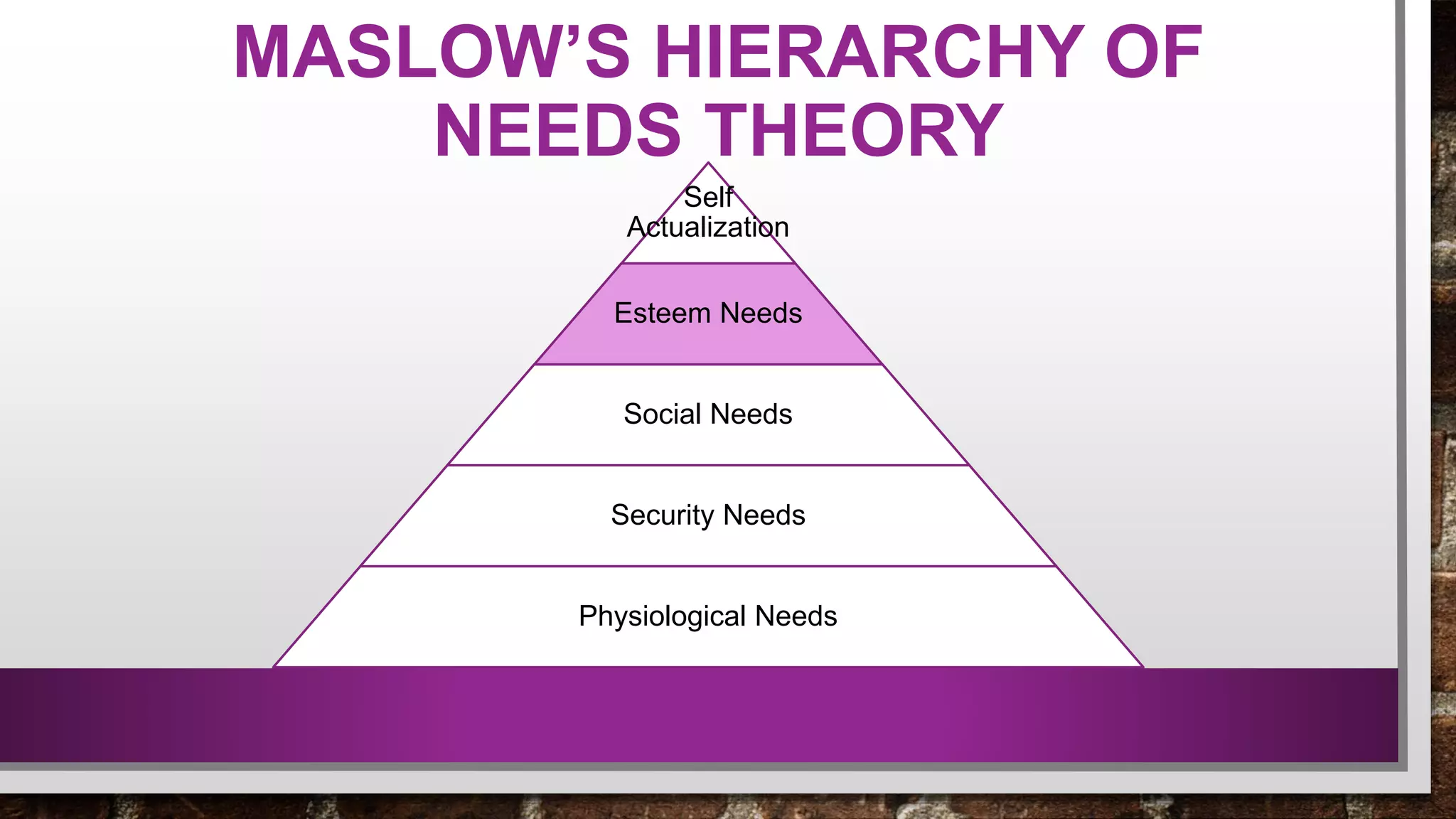 MASLOW'S HIERARCHY OF NEEDS THEORY

Self Actualization

Esteem Needs

Social Needs

Security Needs

Physiological Needs